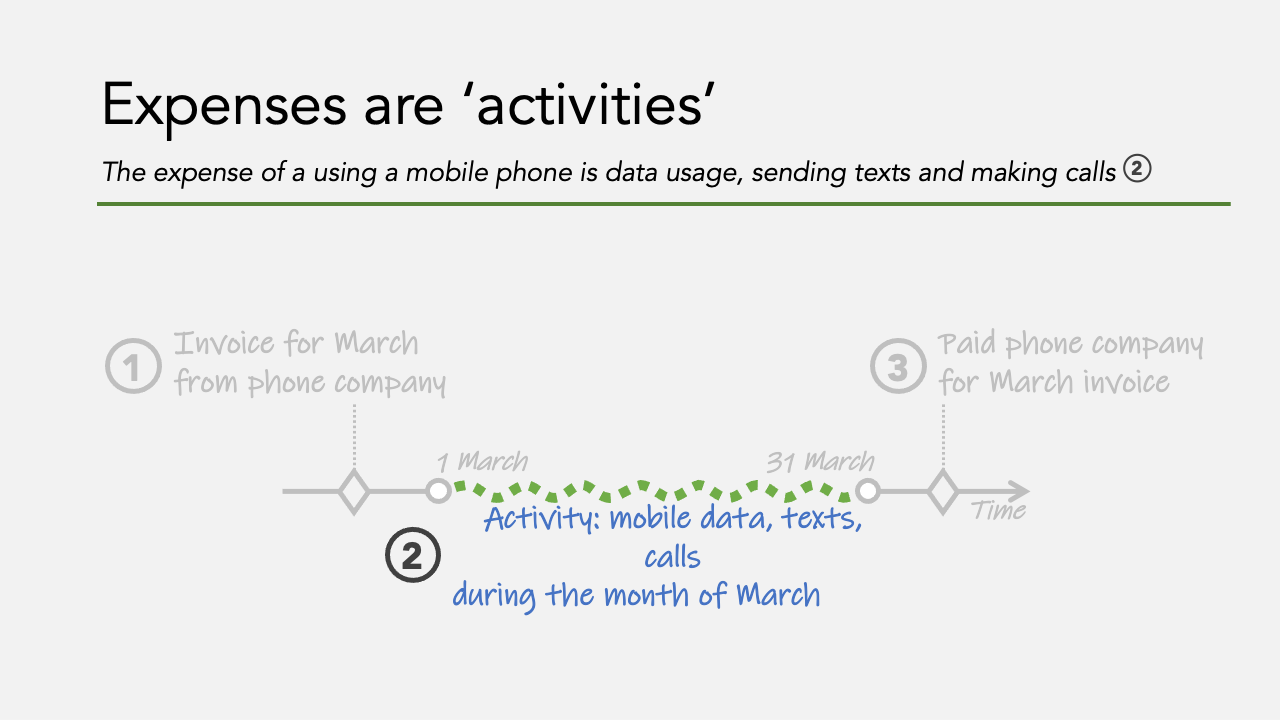 Expenses are 'activities'

The expense of a using a mobile phone is data usage, sending texts and making calls ②

1 Invoice for March from phone company

3 Paid phone company for March invoice

1 March

31 March

Time

2

Activity: mobile data, texts, calls during the month of March